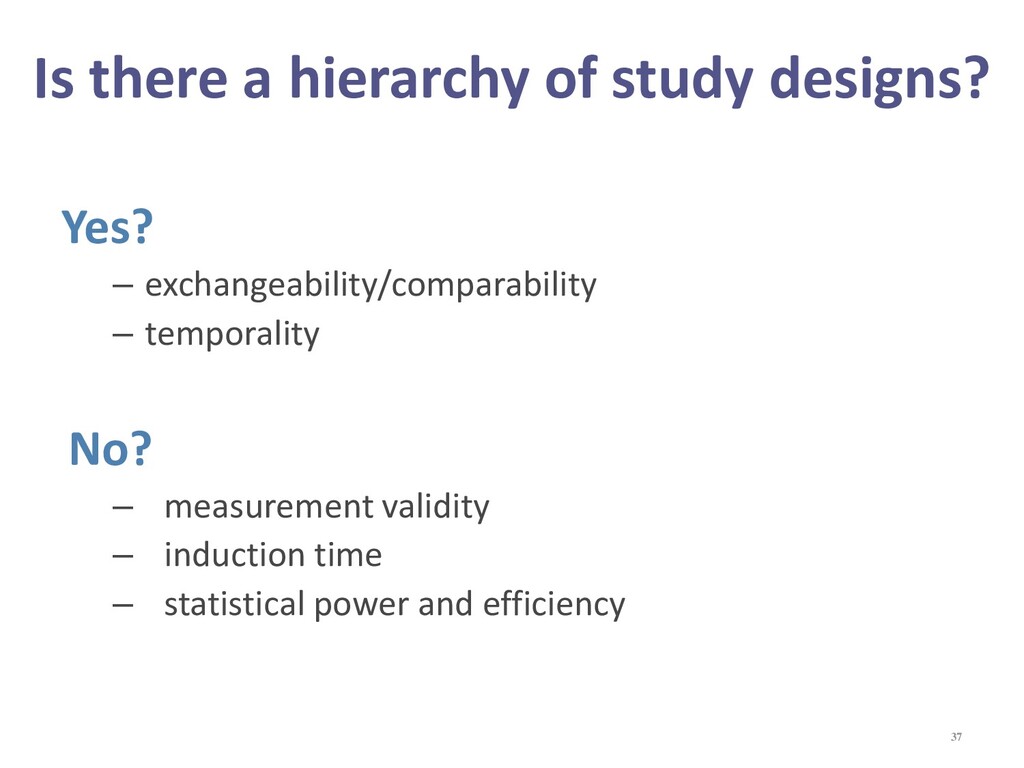 Is there a hierarchy of study designs?

Yes?

– exchangeability/comparability
– temporality

No?

– measurement validity
– induction time
– statistical power and efficiency

37